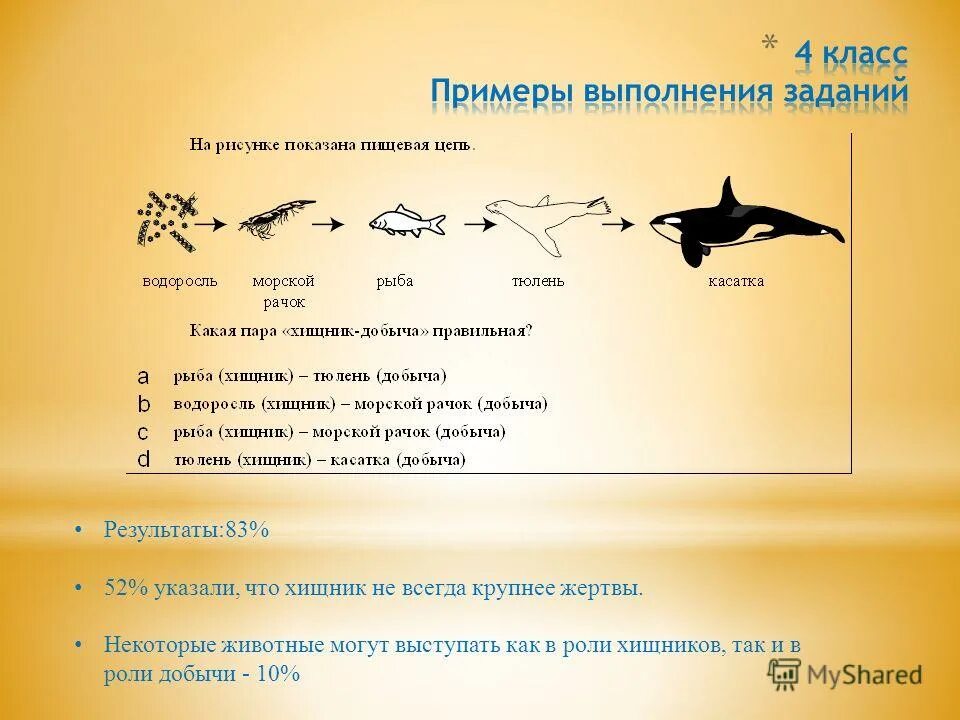 * 4 класс
Примеры выполнения заданий

На рисунке показана пищевая цепь.

водоросль → морской рачок → рыба → тюлень → касатка

Какая пара «хищник-добыча» правильная?

a рыба (хищник) – тюлень (добыча)
b водоросль (хищник) – морской рачок (добыча)
c рыба (хищник) – морской рачок (добыча)
d тюлень (хищник) – касатка (добыча)

• Результаты:83%

• 52% указали, что хищник не всегда крупнее жертвы.

• Некоторые животные могут выступать как в роли хищников, так и в роли добычи - 10%

MyShared